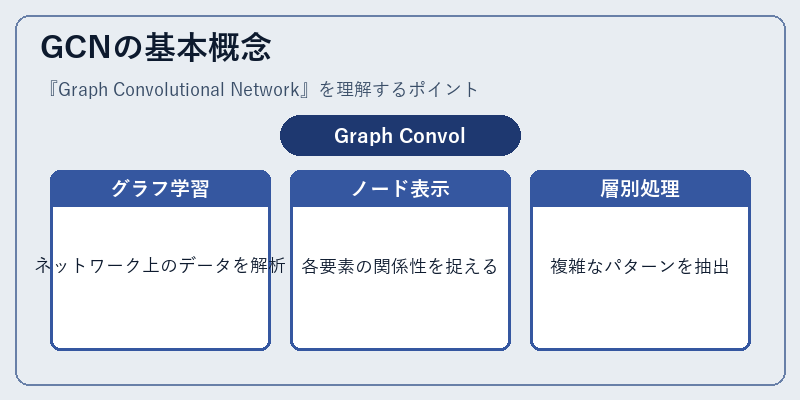 GCNの基本概念

『Graph Convolutional Network』を理解するポイント

Graph Convol

グラフ学習

ネットワーク上のデータを解析

ノード表示

各要素の関係性を捉える

層別処理

複雑なパターンを抽出